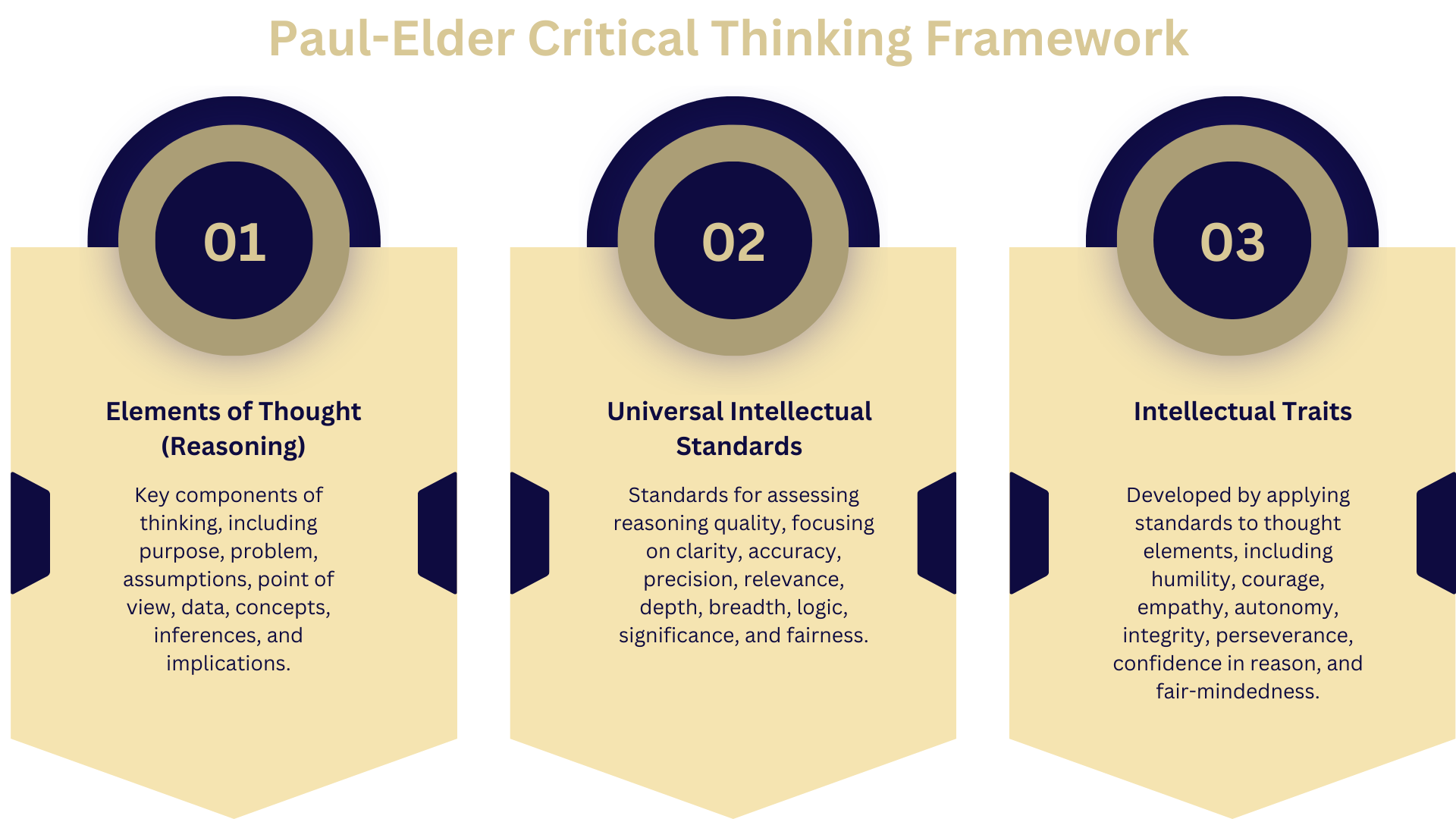 Paul-Elder Critical Thinking Framework

01

Elements of Thought (Reasoning)

Key components of thinking, including purpose, problem, assumptions, point of view, data, concepts, inferences, and implications.

02

Universal Intellectual Standards

Standards for assessing reasoning quality, focusing on clarity, accuracy, precision, relevance, depth, breadth, logic, significance, and fairness.

03

Intellectual Traits

Developed by applying standards to thought elements, including humility, courage, empathy, autonomy, integrity, perseverance, confidence in reason, and fair-mindedness.